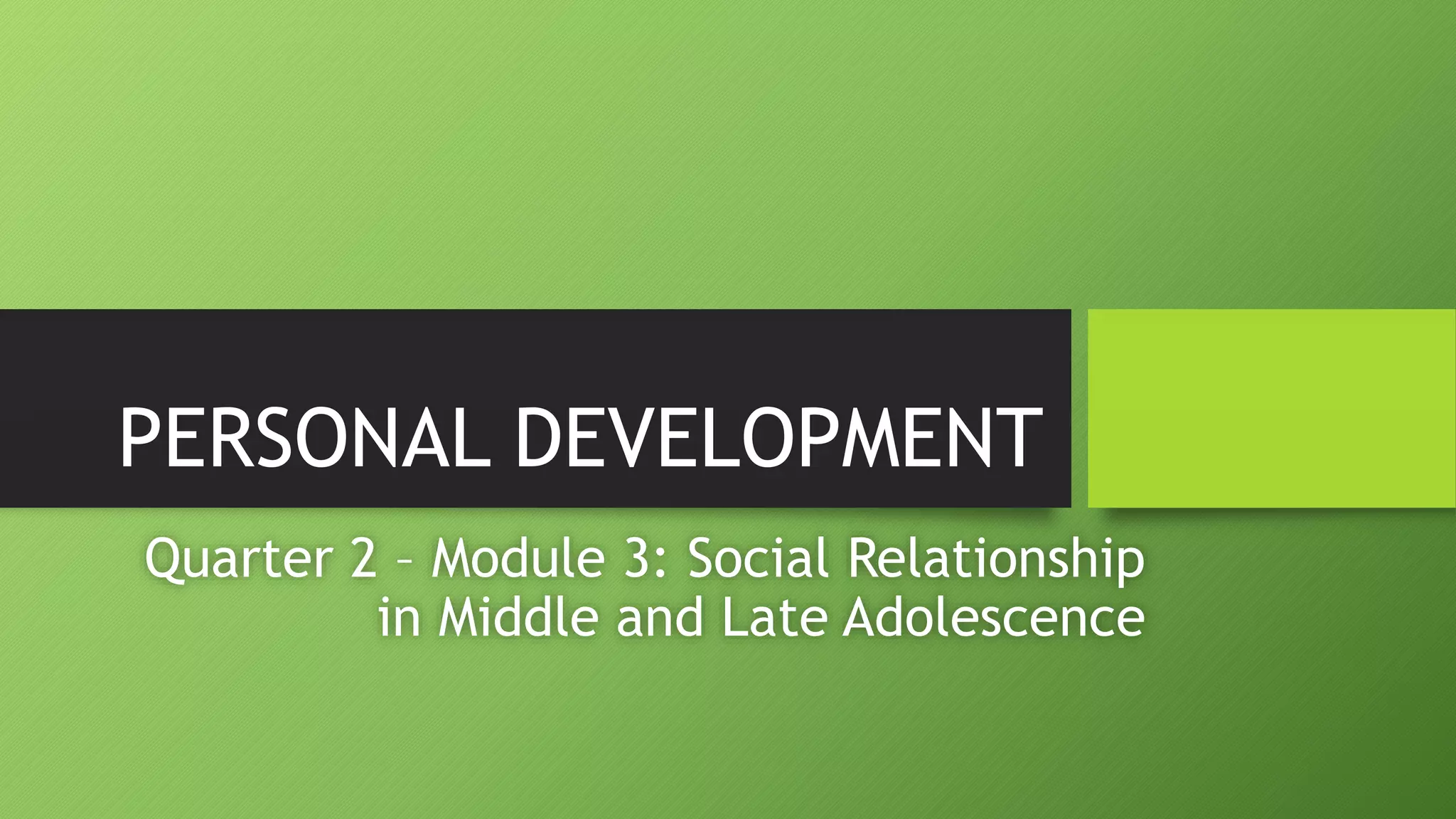 PERSONAL DEVELOPMENT

Quarter 2 – Module 3: Social Relationship in Middle and Late Adolescence